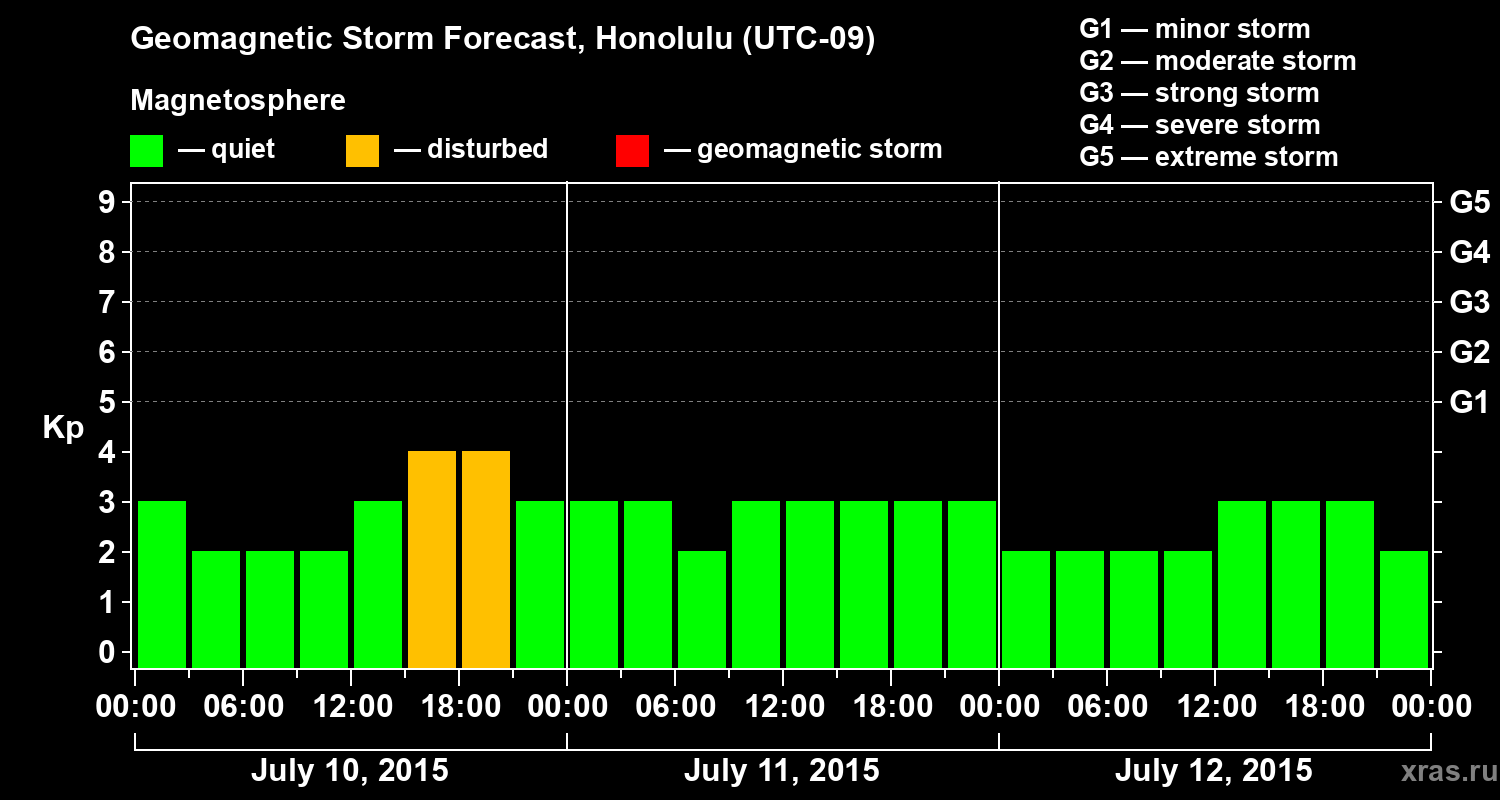 Geomagnetic Storm Forecast, Honolulu (UTC-09)

Magnetosphere

— quiet — disturbed — geomagnetic storm

G1 — minor storm
G2 — moderate storm
G3 — strong storm
G4 — severe storm
G5 — extreme storm

Kp

9
8
7
6
5
4
3
2
1
0

G5
G4
G3
G2
G1

00:00 06:00 12:00 18:00 00:00 06:00 12:00 18:00 00:00 06:00 12:00 18:00 00:00

July 10, 2015
July 11, 2015
July 12, 2015

xras.ru